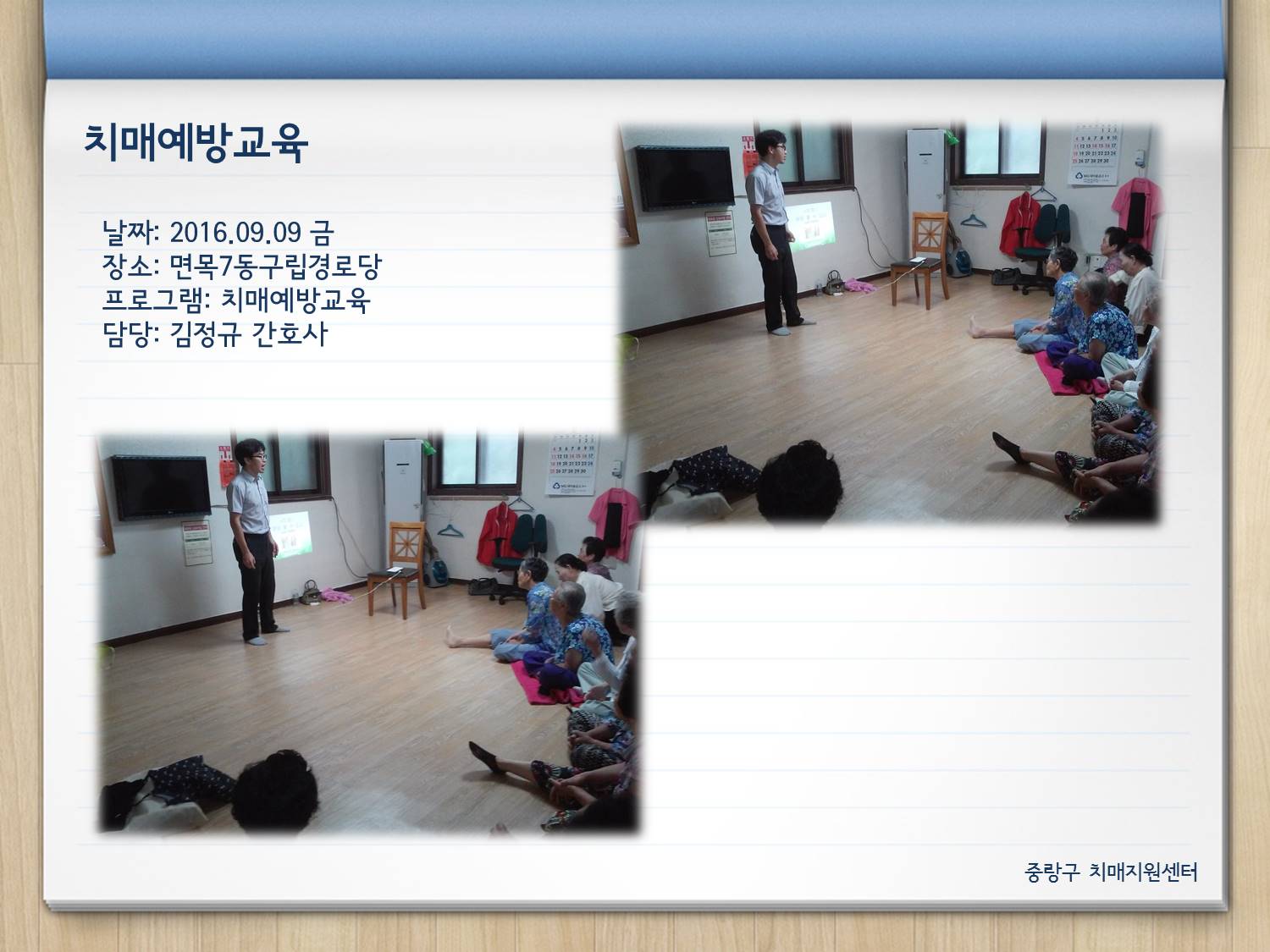 치매예방교육

날짜: 2016.09.09 금
장소: 면목7동구립경로당
프로그램: 치매예방교육
담당: 김정규 간호사

중랑구 치매지원센터